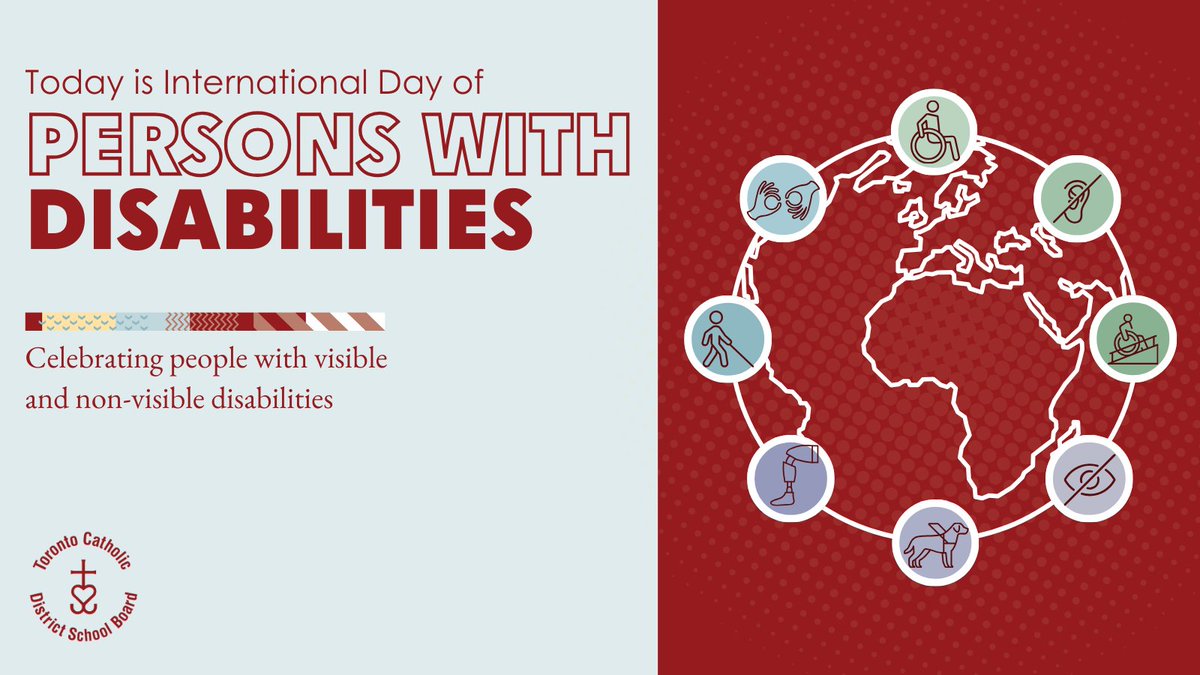 Today is International Day of
PERSONS WITH DISABILITIES

Celebrating people with visible and non-visible disabilities

Toronto Catholic District School Board